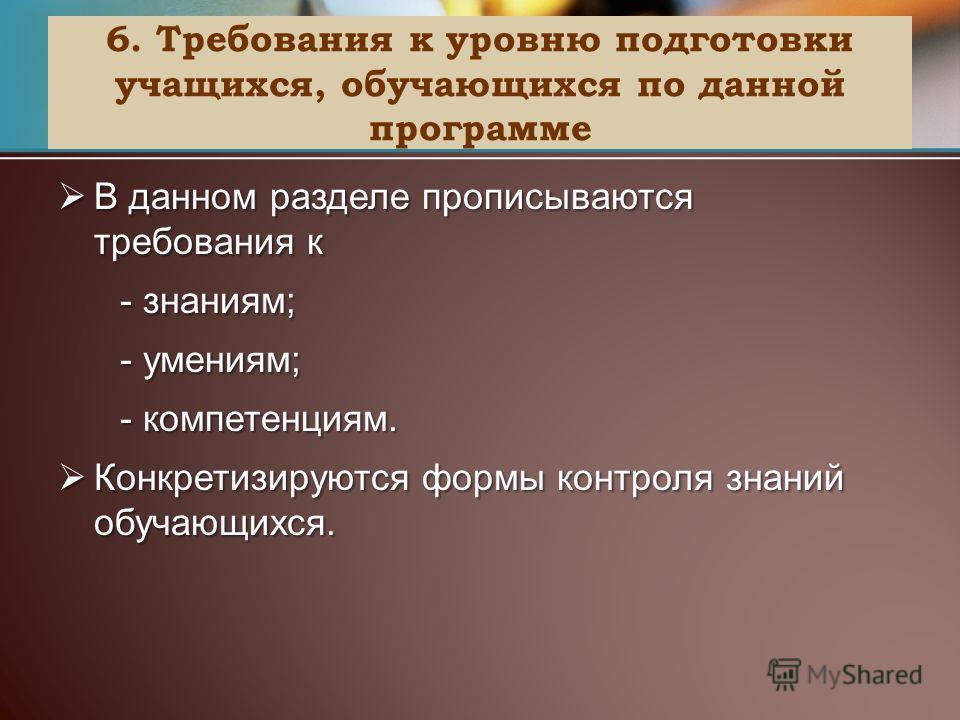 6. Требования к уровню подготовки учащихся, обучающихся по данной программе

➢ В данном разделе прописываются требования к

- знаниям;

- умениям;

- компетенциям.

➢ Конкретизируются формы контроля знаний обучающихся.

MyShared